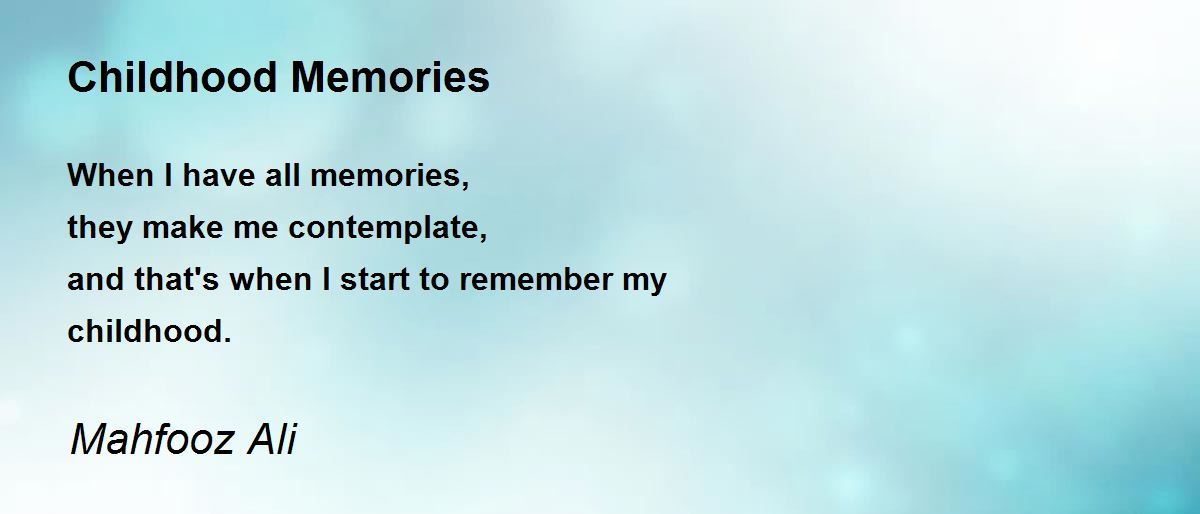 Childhood Memories

When I have all memories,
they make me contemplate,
and that's when I start to remember my childhood.

Mahfooz Ali